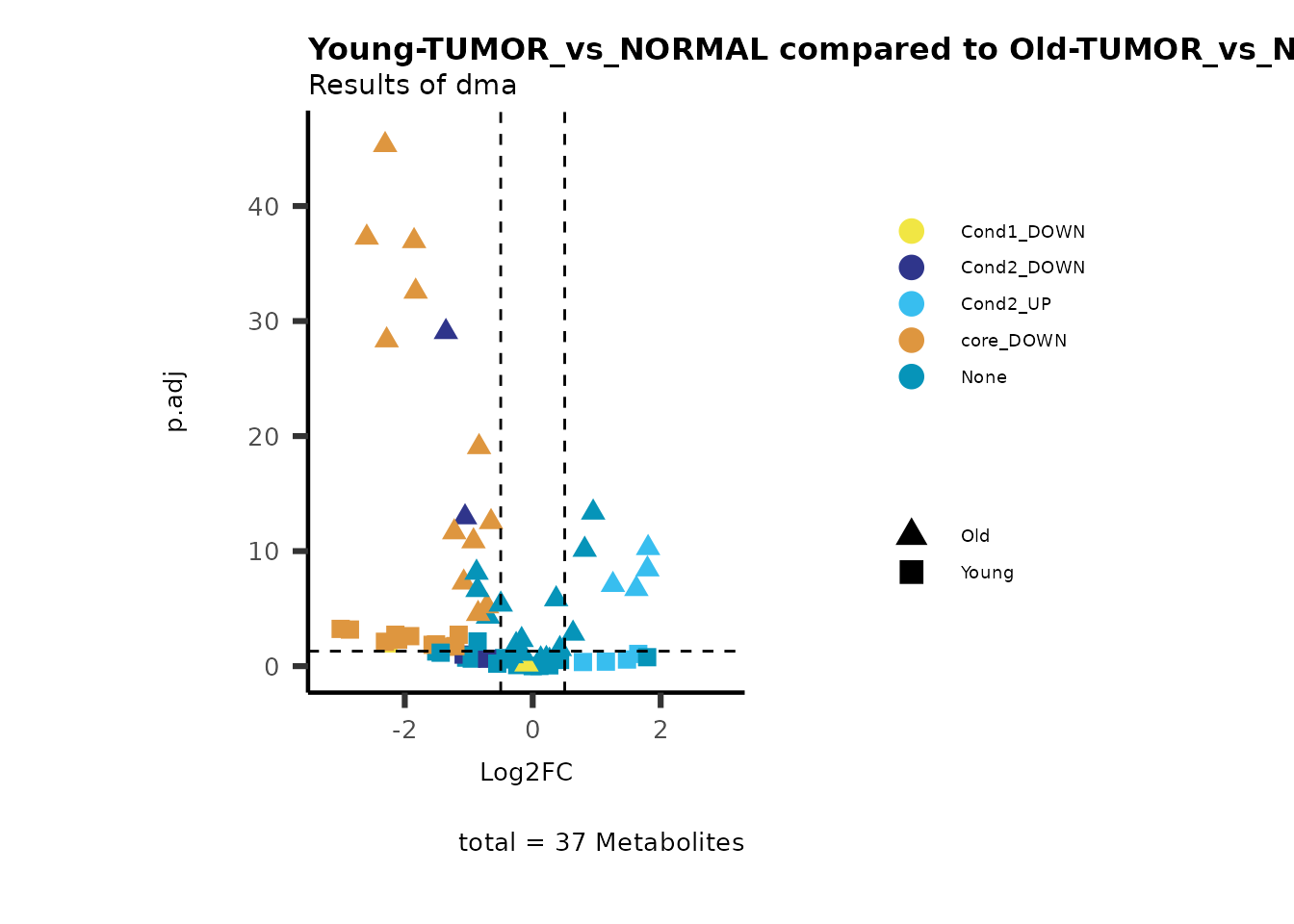 Young-TUMOR_vs_NORMAL compared to Old-TUMOR_vs_N
Results of dma

p.adj

40
30
20
10
0

-2
0
2

Log2FC

total = 37 Metabolites

Cond1_DOWN
Cond2_DOWN
Cond2_UP
core_DOWN
None

Old
Young